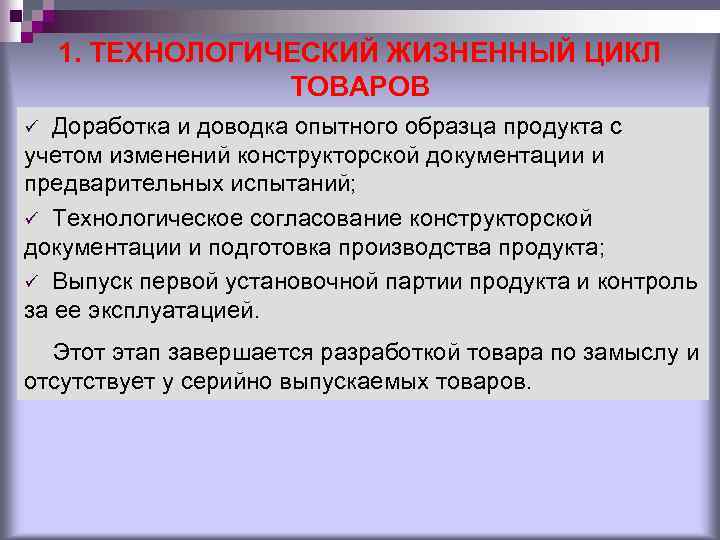 1. ТЕХНОЛОГИЧЕСКИЙ ЖИЗНЕННЫЙ ЦИКЛ ТОВАРОВ

✓ Доработка и доводка опытного образца продукта с учетом изменений конструкторской документации и предварительных испытаний;

✓ Технологическое согласование конструкторской документации и подготовка производства продукта;

✓ Выпуск первой установочной партии продукта и контроль за ее эксплуатацией.

Этот этап завершается разработкой товара по замыслу и отсутствует у серийно выпускаемых товаров.